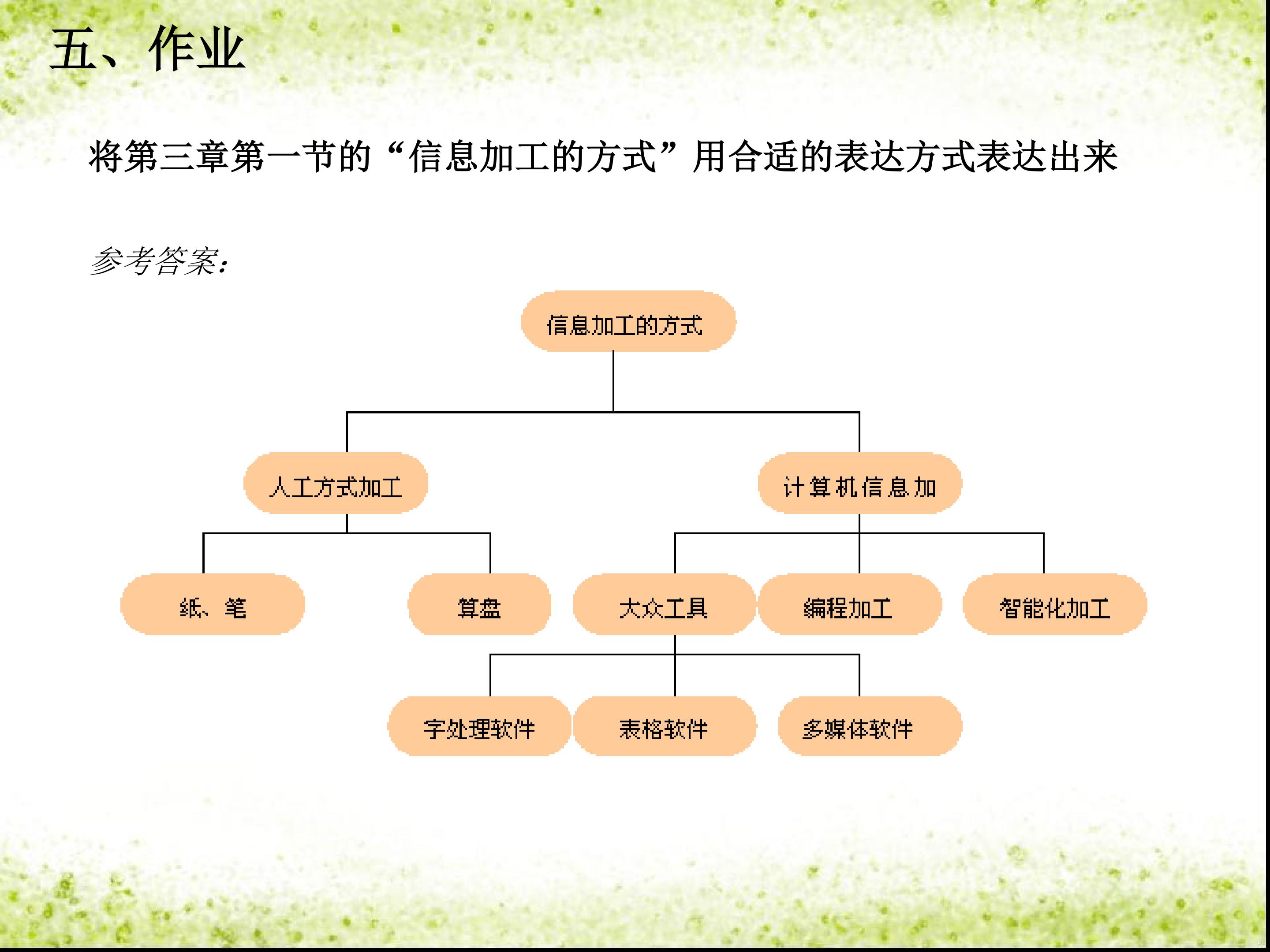 五、作业

将第三章第一节的“信息加工的方式”用合适的表达方式表达出来

参考答案:

信息加工的方式

人工方式加工

计算机信息加

纸、笔

算盘

大众工具

编程加工

智能化加工

字处理软件

表格软件

多媒体软件